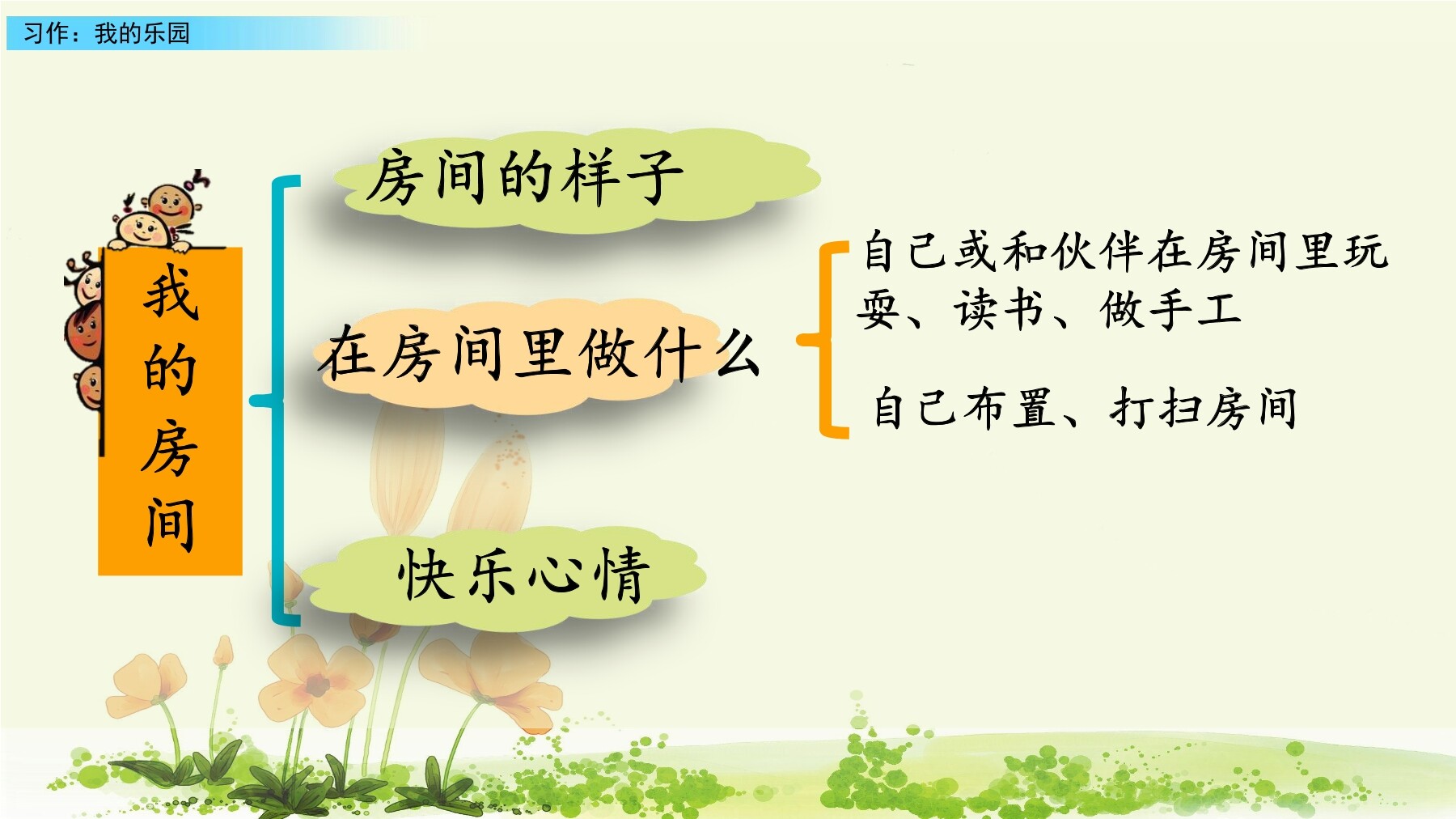 习作：我的乐园

我的房间

房间的样子

在房间里做什么

自己或和伙伴在房间里玩耍、读书、做手工

自己布置、打扫房间

快乐心情